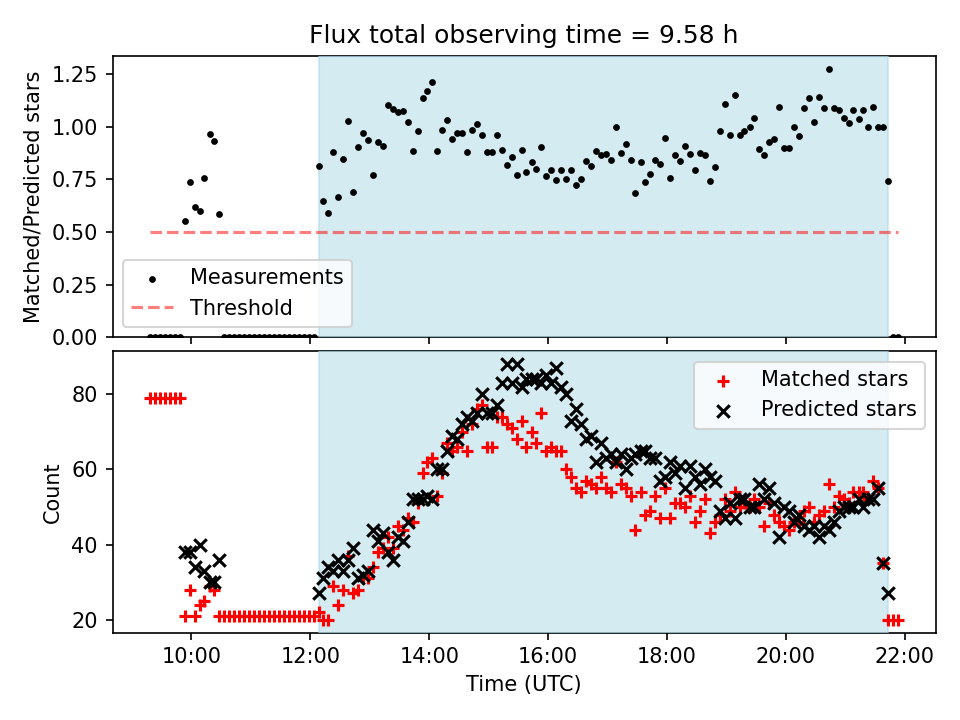 Flux total observing time = 9.58 h

Matched/Predicted stars

1.25
1.00
0.75
0.50
0.25
0.00

Measurements
Threshold

Count

80
60
40
20

Matched stars
Predicted stars

10:00
12:00
14:00
16:00
18:00
20:00
22:00

Time (UTC)